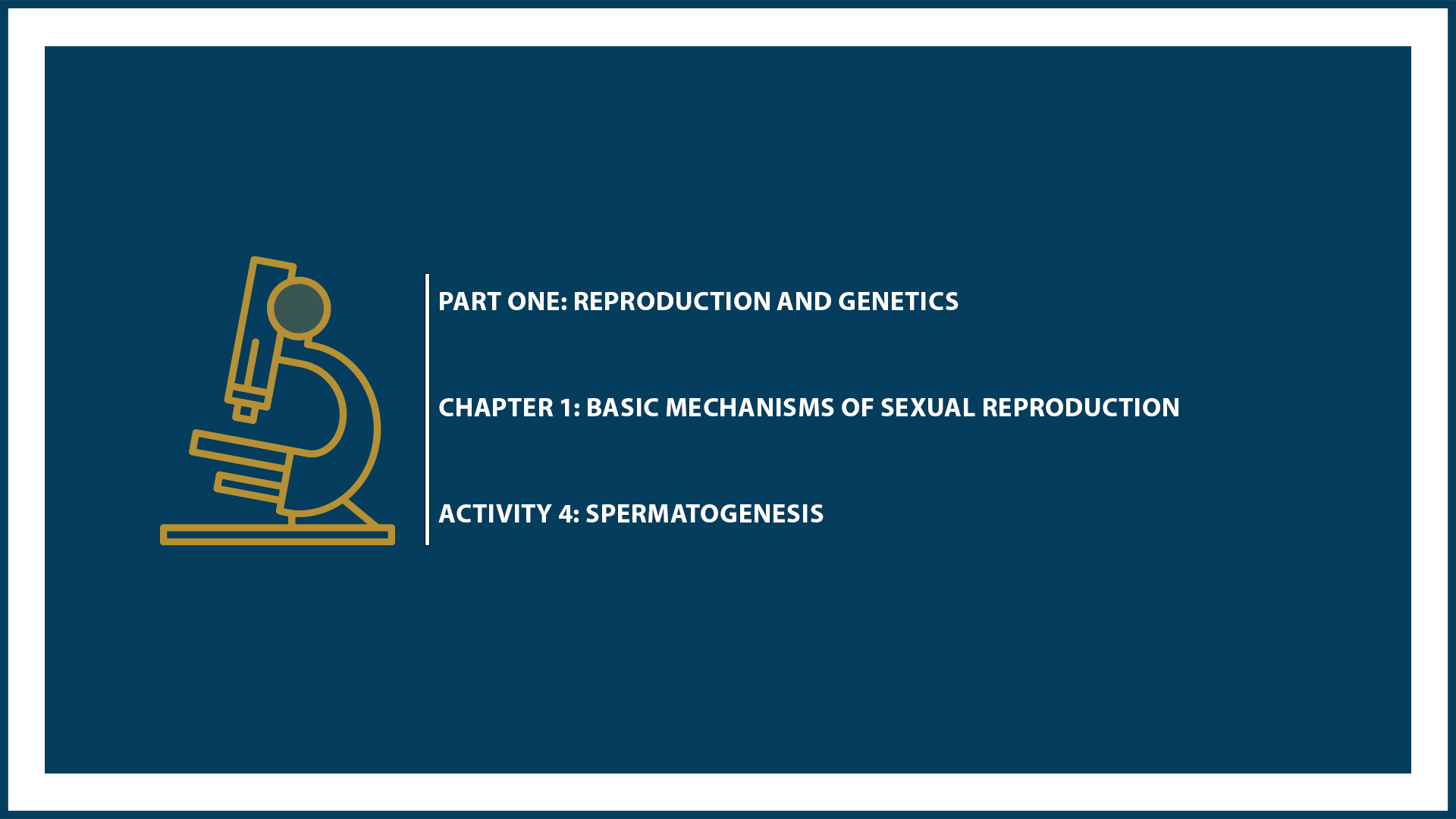 PART ONE: REPRODUCTION AND GENETICS

CHAPTER 1: BASIC MECHANISMS OF SEXUAL REPRODUCTION

ACTIVITY 4: SPERMATOGENESIS